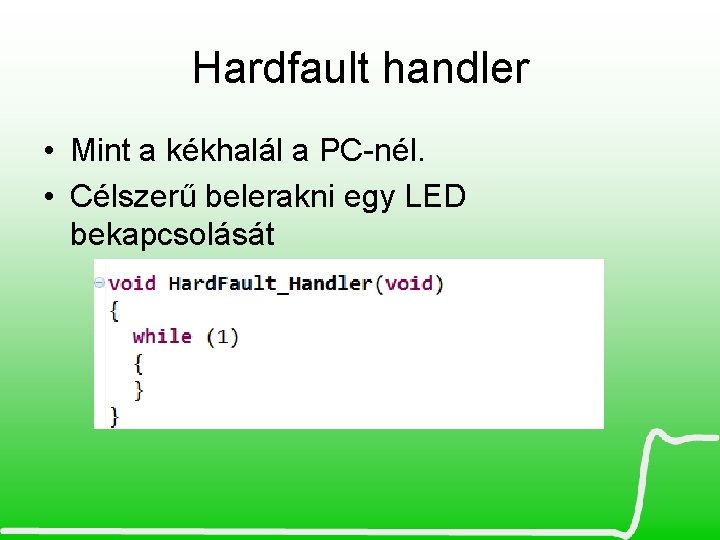 Hardfault handler

• Mint a kékhalál a PC-nél.

• Célszerű belerakni egy LED bekapcsolását

void HardFault_Handler(void)
{
  while (1)
  {
  }
}